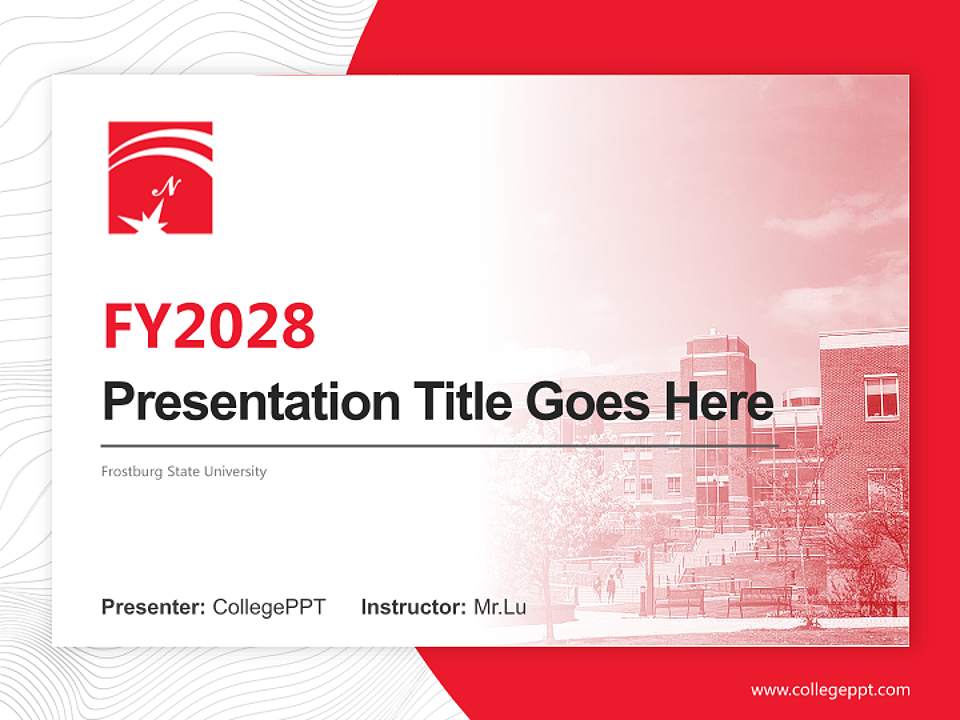 N

FY2028

Presentation Title Goes Here

Frostburg State University

Presenter: CollegePPT Instructor: Mr.Lu

www.collegeppt.com